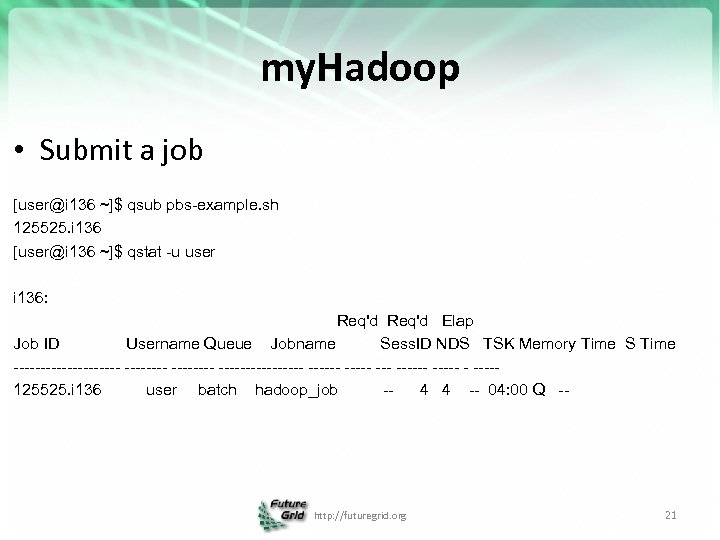 myHadoop

• Submit a job

[user@i136 ~]$ qsub pbs-example.sh
125525.i136
[user@i136 ~]$ qstat -u user

i136:
Req'd Req'd Elap
Job ID Username Queue Jobname SessID NDS TSK Memory Time S Time
-------------------- -------- -------- ---------------- ------ ----- --- ------ ----- - -----
125525.i136 user batch hadoop_job -- 4 4 -- 04:00 Q --

Future Grid http://futuregrid.org 21